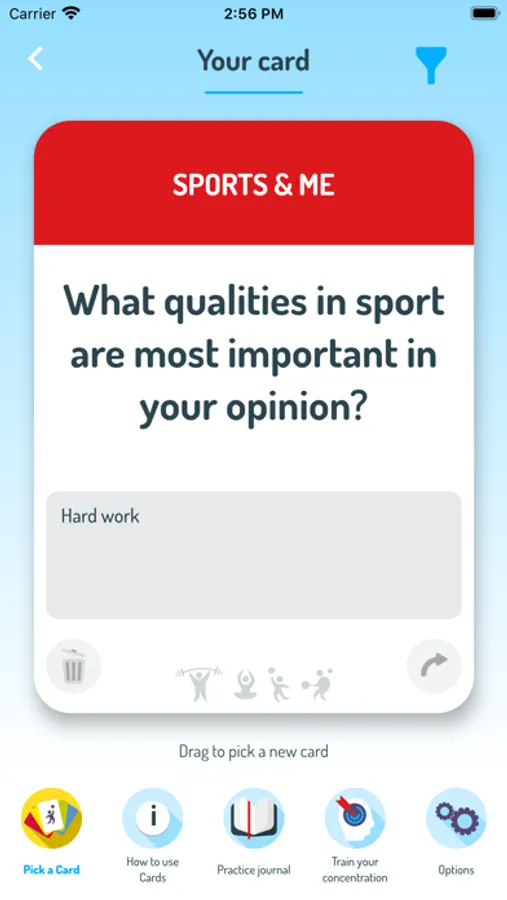 Carrier 2:56 PM

Your card

SPORTS & ME

What qualities in sport are most important in your opinion?

Hard work

Drag to pick a new card

Pick a Card
How to use Cards
Practice journal
Train your concentration
Options